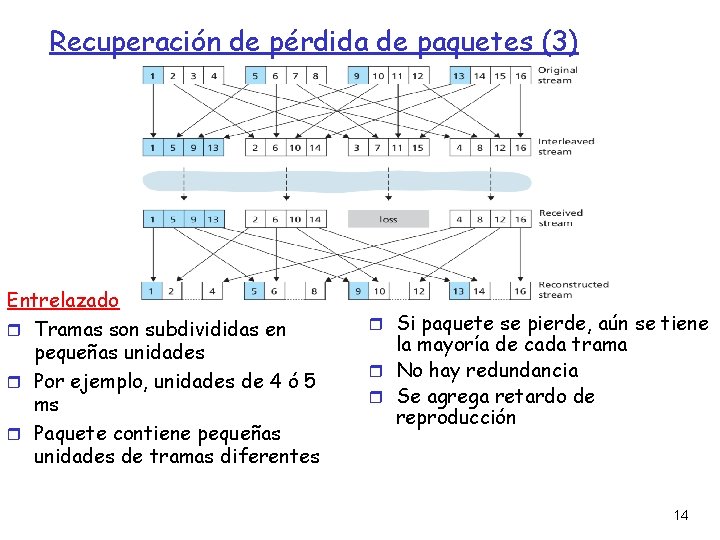 Recuperación de pérdida de paquetes (3)

1 2 3 4 5 6 7 8 9 10 11 12 13 14 15 16 Original stream

1 5 9 13 2 6 10 14 3 7 11 15 4 8 12 16 Interleaved stream

1 5 9 13 2 6 10 14 loss 4 8 12 16 Received stream

1 2 4 5 6 8 9 10 12 13 14 16 Reconstructed stream

Entrelazado

Tramas son subdivididas en pequeñas unidades

Por ejemplo, unidades de 4 ó 5 ms

Paquete contiene pequeñas unidades de tramas diferentes

Si paquete se pierde, aún se tiene la mayoría de cada trama

No hay redundancia

Se agrega retardo de reproducción

14